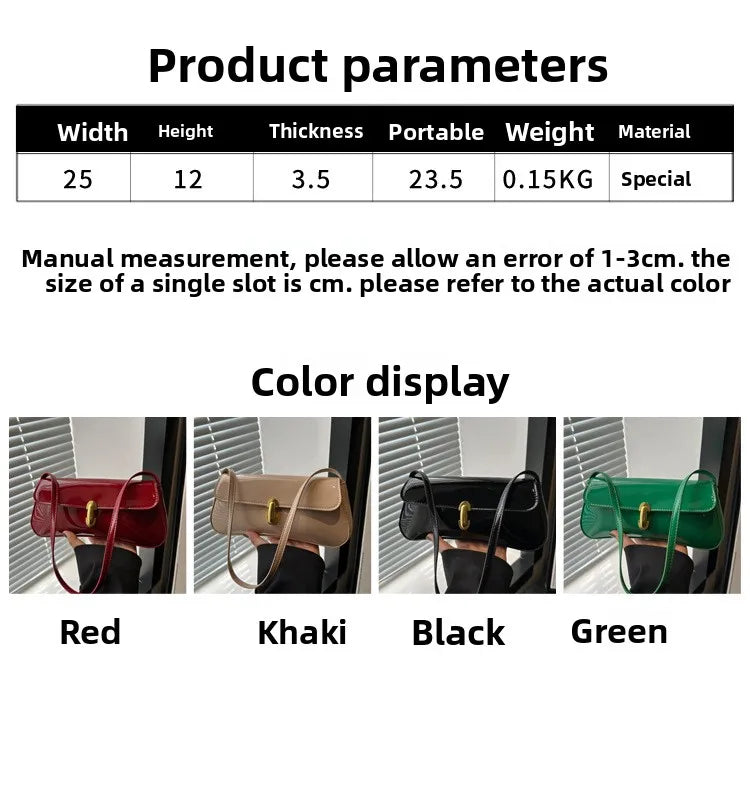 Product parameters

| Width | Height | Thickness | Portable | Weight | Material |
|---|---|---|---|---|---|
| 25 | 12 | 3.5 | 23.5 | 0.15KG | Special |

Manual measurement, please allow an error of 1-3cm. the size of a single slot is cm. please refer to the actual color

Color display

Red Khaki Black Green